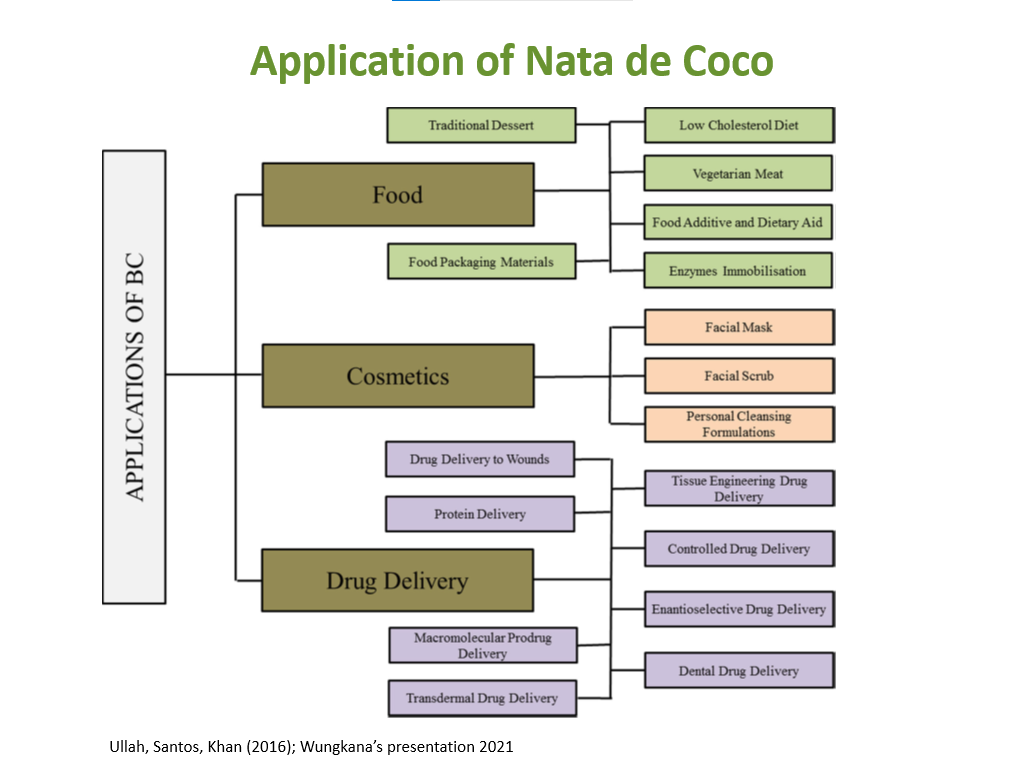 Application of Nata de Coco

APPLICATIONS OF BC

Food

Traditional Dessert

Food Packaging Materials

Low Cholesterol Diet

Vegetarian Meat

Food Additive and Dietary Aid

Enzymes Immobilisation

Cosmetics

Facial Mask

Facial Scrub

Personal Cleansing Formulations

Drug Delivery

Drug Delivery to Wounds

Protein Delivery

Macromolecular Prodrug Delivery

Transdermal Drug Delivery

Tissue Engineering Drug Delivery

Controlled Drug Delivery

Enantioselective Drug Delivery

Dental Drug Delivery

Ullah, Santos, Khan (2016); Wungkana's presentation 2021